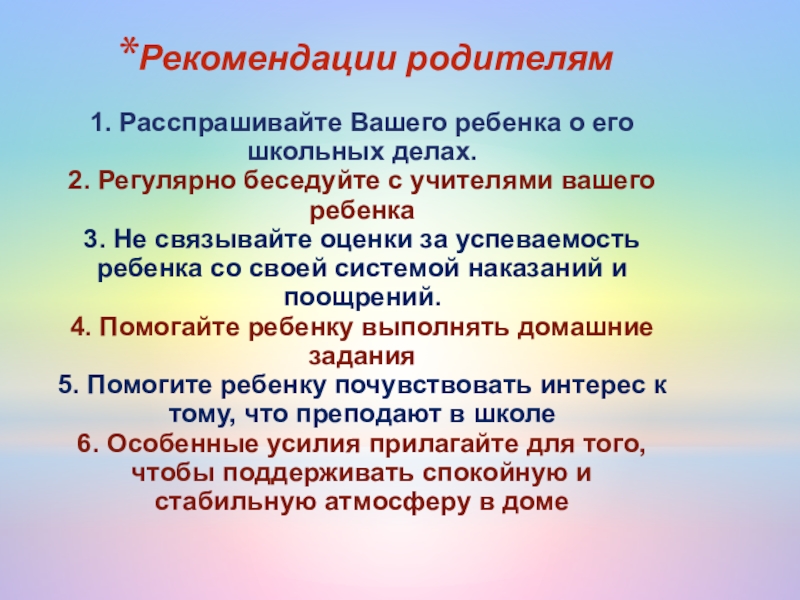 *Рекомендации родителям

1. Расспрашивайте Вашего ребенка о его школьных делах.
2. Регулярно беседуйте с учителями вашего ребенка
3. Не связывайте оценки за успеваемость ребенка со своей системой наказаний и поощрений.
4. Помогайте ребенку выполнять домашние задания
5. Помогите ребенку почувствовать интерес к тому, что преподают в школе
6. Особенные усилия прилагайте для того, чтобы поддерживать спокойную и стабильную атмосферу в доме